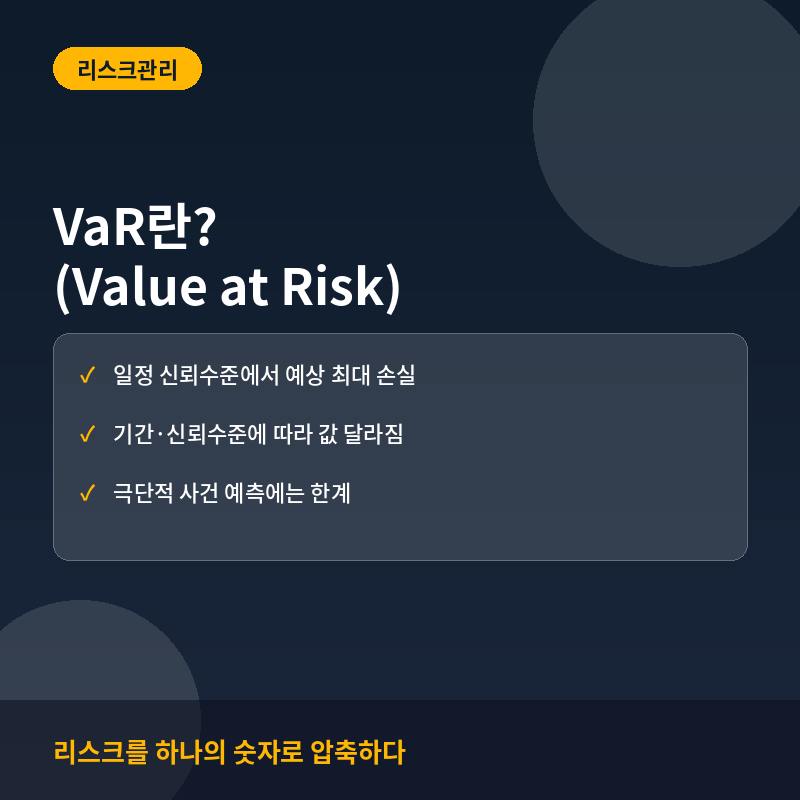 리스크관리

VaR란?
(Value at Risk)

✓ 일정 신뢰수준에서 예상 최대 손실

✓ 기간·신뢰수준에 따라 값 달라짐

✓ 극단적 사건 예측에는 한계

리스크를 하나의 숫자로 압축하다